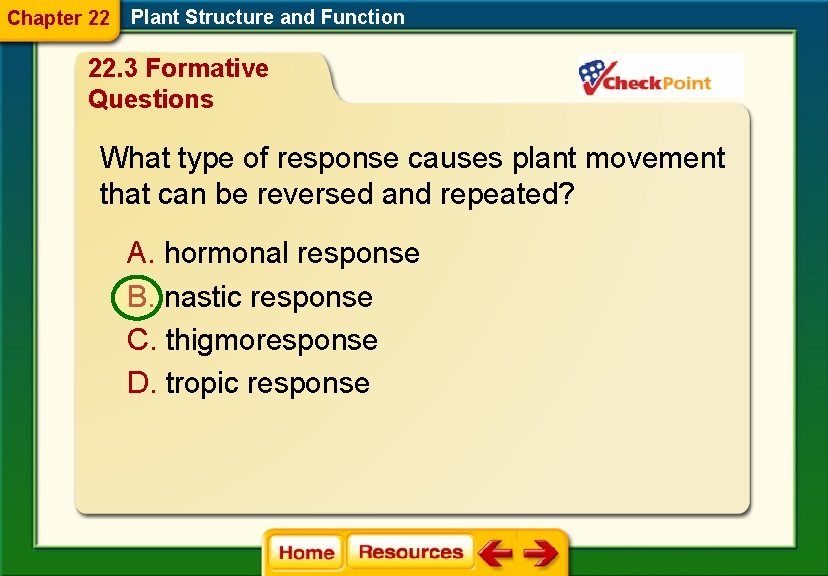 Chapter 22 Plant Structure and Function

22.3 Formative Questions

CheckPoint

What type of response causes plant movement that can be reversed and repeated?

A. hormonal response
B. nastic response
C. thigmoresponse
D. tropic response

Home Resources